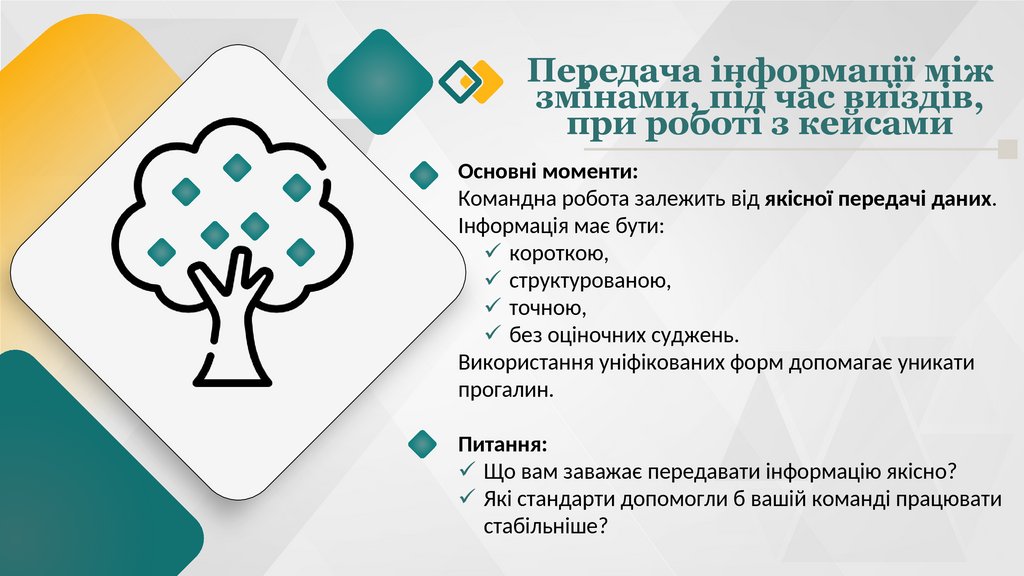 Передача інформації між змінами, під час виїздів, при роботі з кейсами

Основні моменти:
Командна робота залежить від якісної передачі даних.
Інформація має бути:
✓ короткою,
✓ структурованою,
✓ точною,
✓ без оціночних суджень.
Використання уніфікованих форм допомагає уникати прогалин.

Питання:
✓ Що вам заважає передавати інформацію якісно?
✓ Які стандарти допомогли б вашій команді працювати стабільніше?